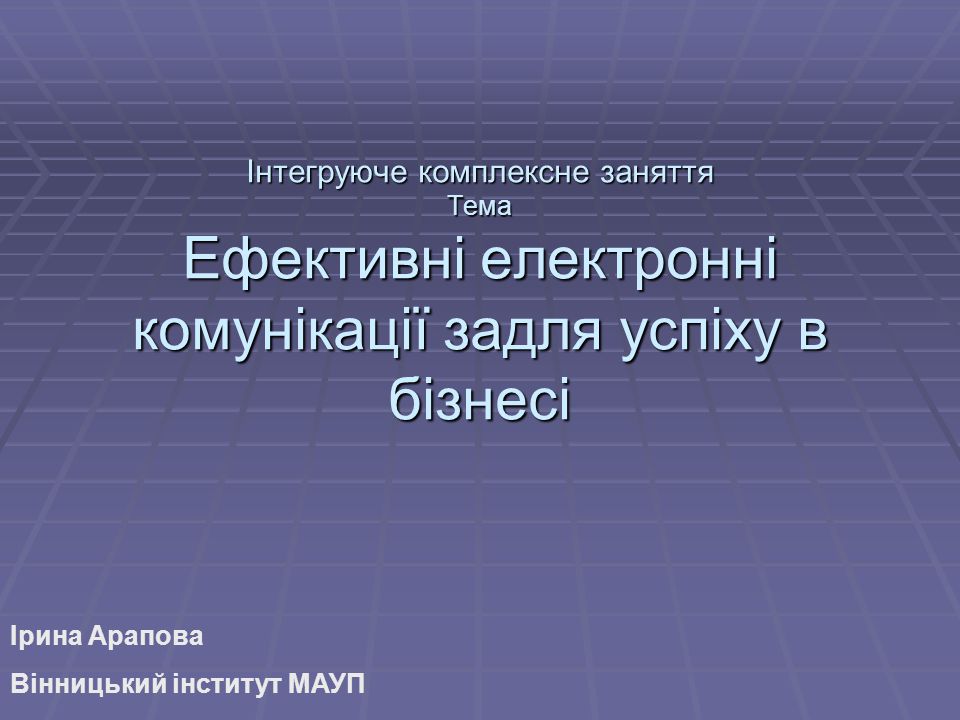 Інтегруюче комплексне заняття
Тема
Ефективні електронні комунікації задля успіху в бізнесі

Ірина Арапова

Вінницький інститут МАУП